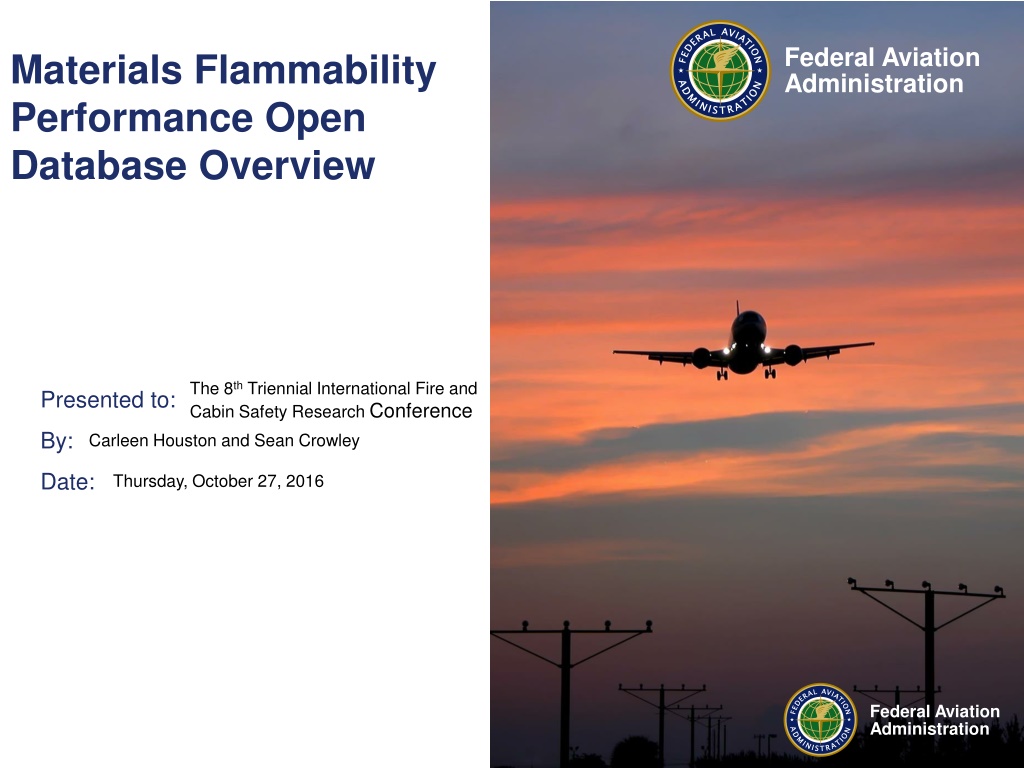 Materials Flammability Performance Open Database Overview

FEDERAL AVIATION ADMINISTRATION

Federal Aviation Administration

Presented to: The 8$^{th}$ Triennial International Fire and Cabin Safety Research Conference

By: Carleen Houston and Sean Crowley

Date: Thursday, October 27, 2016

FEDERAL AVIATION ADMINISTRATION

Federal Aviation Administration